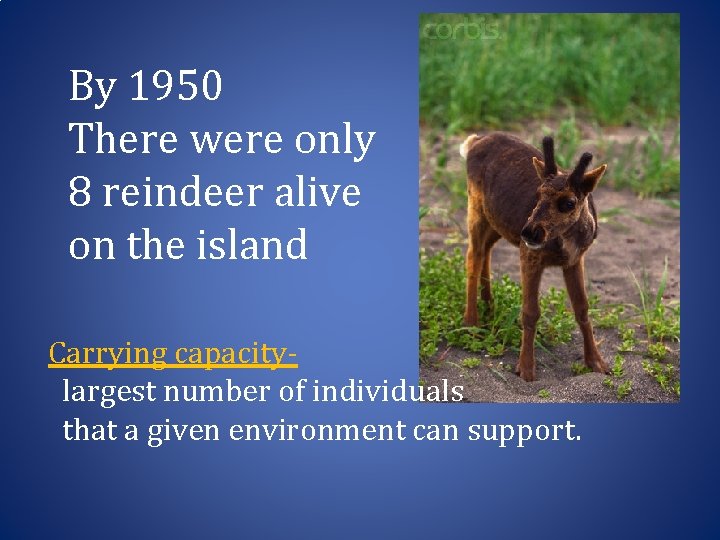 corbis.

By 1950
There were only
8 reindeer alive
on the island

Carrying capacity-
largest number of individuals
that a given environment can support.